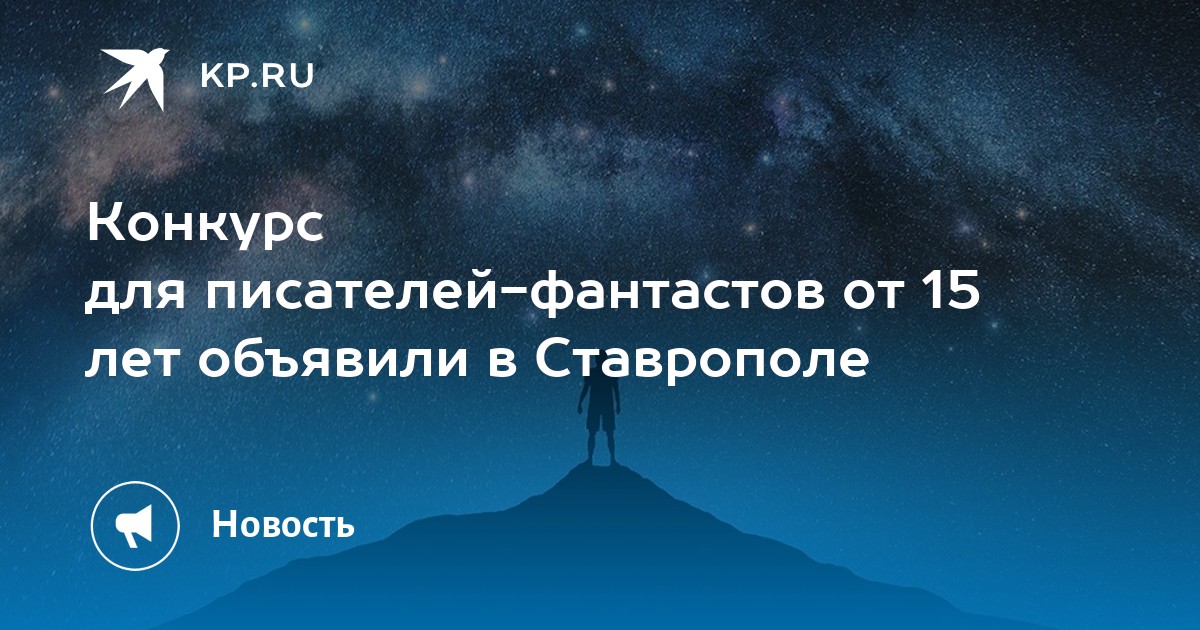 KP.RU

Конкурс
для писателей-фантастов от 15 лет объявили в Ставрополе

Новость